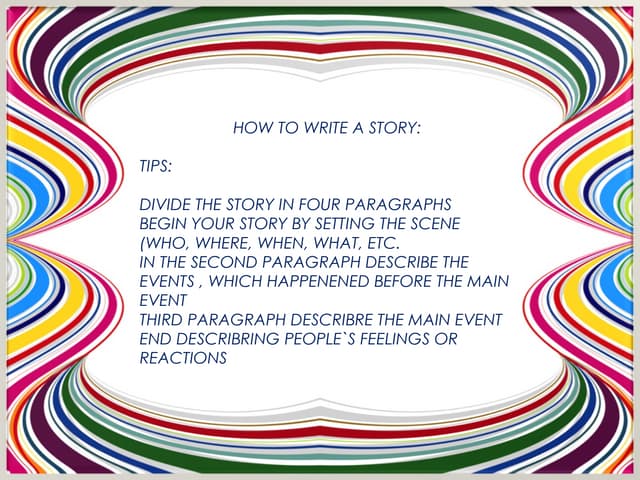 HOW TO WRITE A STORY:

TIPS:

DIVIDE THE STORY IN FOUR PARAGRAPHS
BEGIN YOUR STORY BY SETTING THE SCENE (WHO, WHERE, WHEN, WHAT, ETC.
IN THE SECOND PARAGRAPH DESCRIBE THE EVENTS , WHICH HAPPENENED BEFORE THE MAIN EVENT
THIRD PARAGRAPH DESCRIBRE THE MAIN EVENT
END DESCRIBRING PEOPLE`S FEELINGS OR REACTIONS